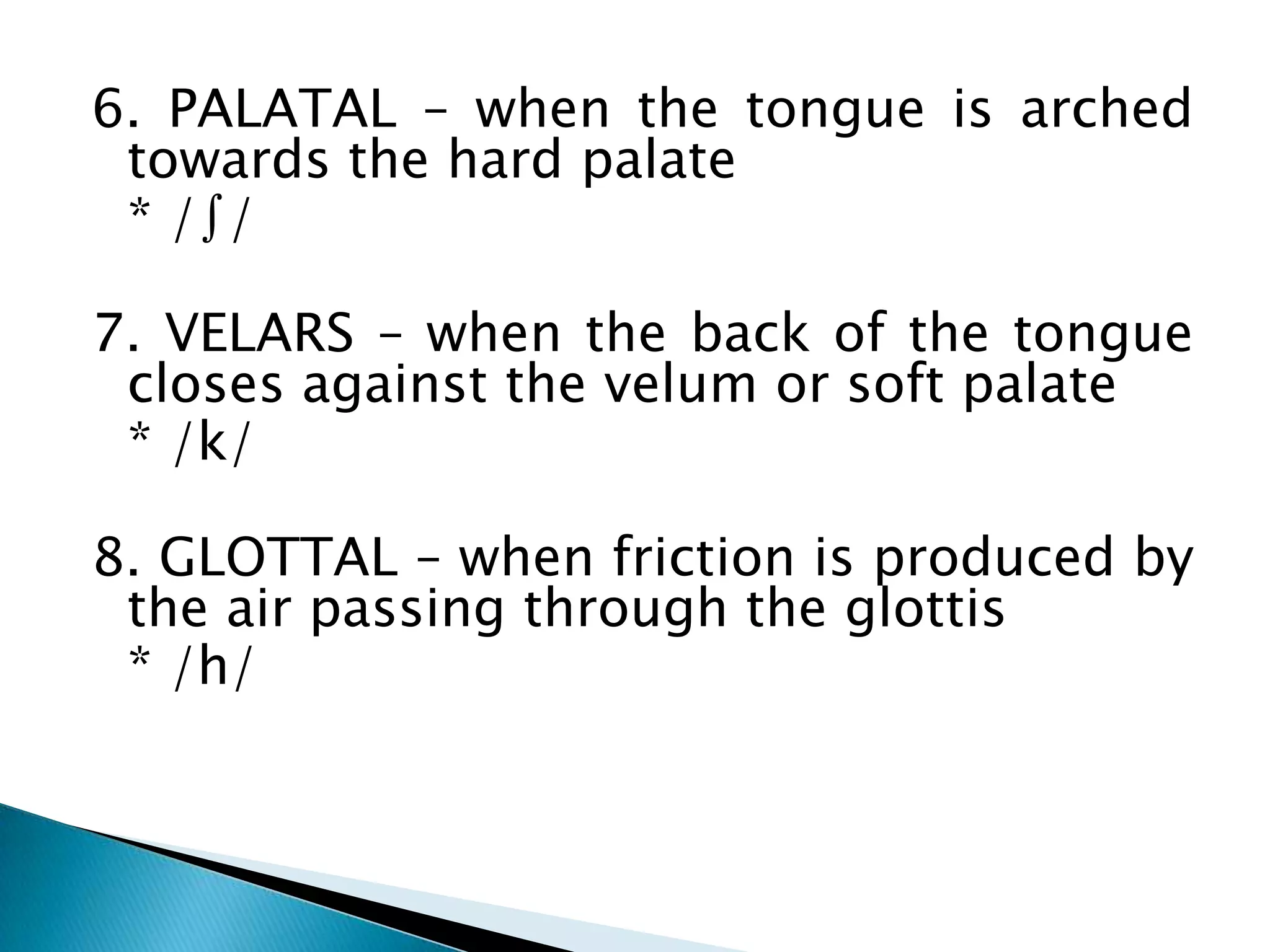 6. PALATAL – when the tongue is arched towards the hard palate
* /ʃ/

7. VELARS – when the back of the tongue closes against the velum or soft palate
* /k/

8. GLOTTAL – when friction is produced by the air passing through the glottis
* /h/